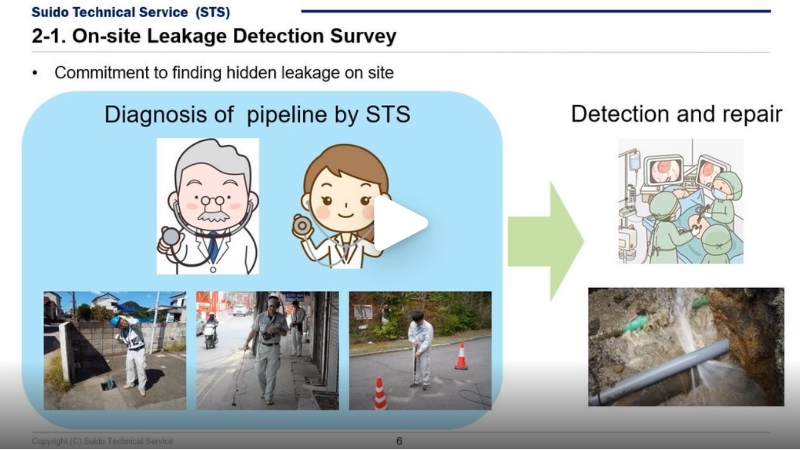 Suido Technical Service (STS)

2-1. On-site Leakage Detection Survey

• Commitment to finding hidden leakage on site

Diagnosis of pipeline by STS

Detection and repair

Copyright (C) Suido Technical Service

6